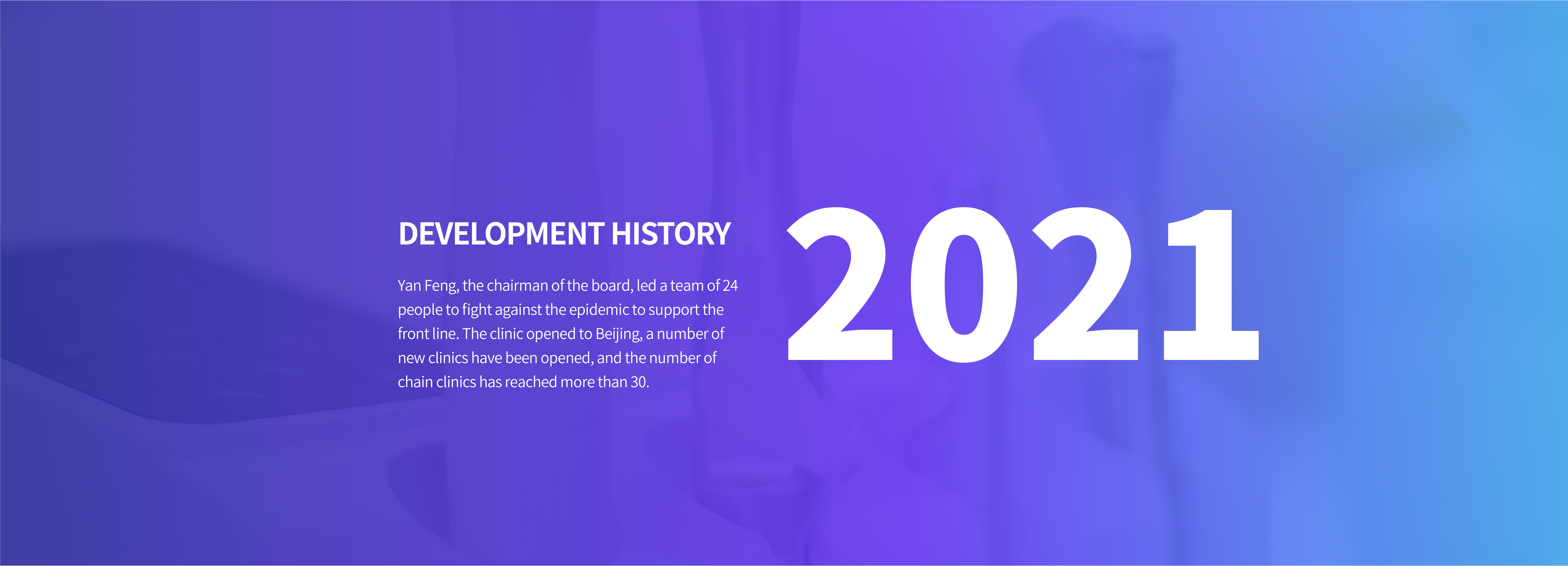 DEVELOPMENT HISTORY

Yan Feng, the chairman of the board, led a team of 24 people to fight against the epidemic to support the front line. The clinic opened to Beijing, a number of new clinics have been opened, and the number of chain clinics has reached more than 30.

2021